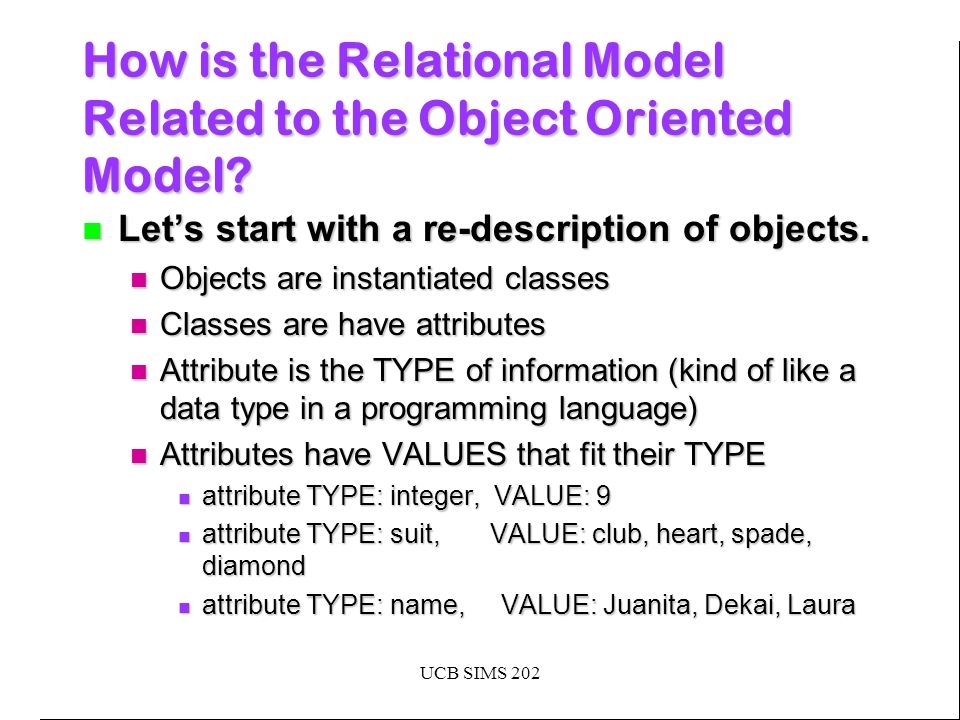 How is the Relational Model Related to the Object Oriented Model?

Let's start with a re-description of objects.

Objects are instantiated classes

Classes are have attributes

Attribute is the TYPE of information (kind of like a data type in a programming language)

Attributes have VALUES that fit their TYPE

attribute TYPE: integer, VALUE: 9

attribute TYPE: suit, VALUE: club, heart, spade, diamond

attribute TYPE: name, VALUE: Juanita, Dekai, Laura

UCB SIMS 202